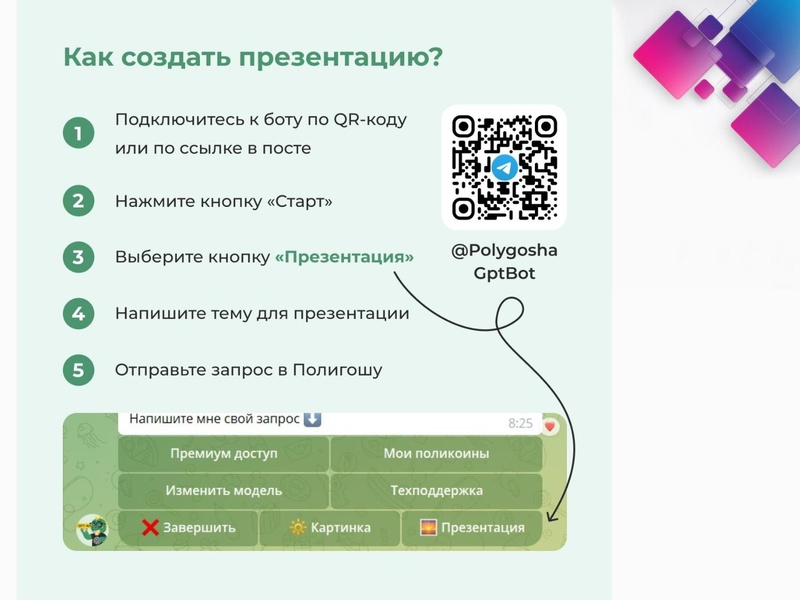 Как создать презентацию?

1 Подключитесь к боту по QR-коду или по ссылке в посте

2 Нажмите кнопку «Старт»

3 Выберите кнопку «Презентация»

4 Напишите тему для презентации

5 Отправьте запрос в Полигошу

@Polygosha GptBot

Напишите мне свой запрос ⬇️ 8:25

Премиум доступ

Мои поликоины

Изменить модель

Техподдержка

❌ Завершить

🔆 Картинка

🌅 Презентация